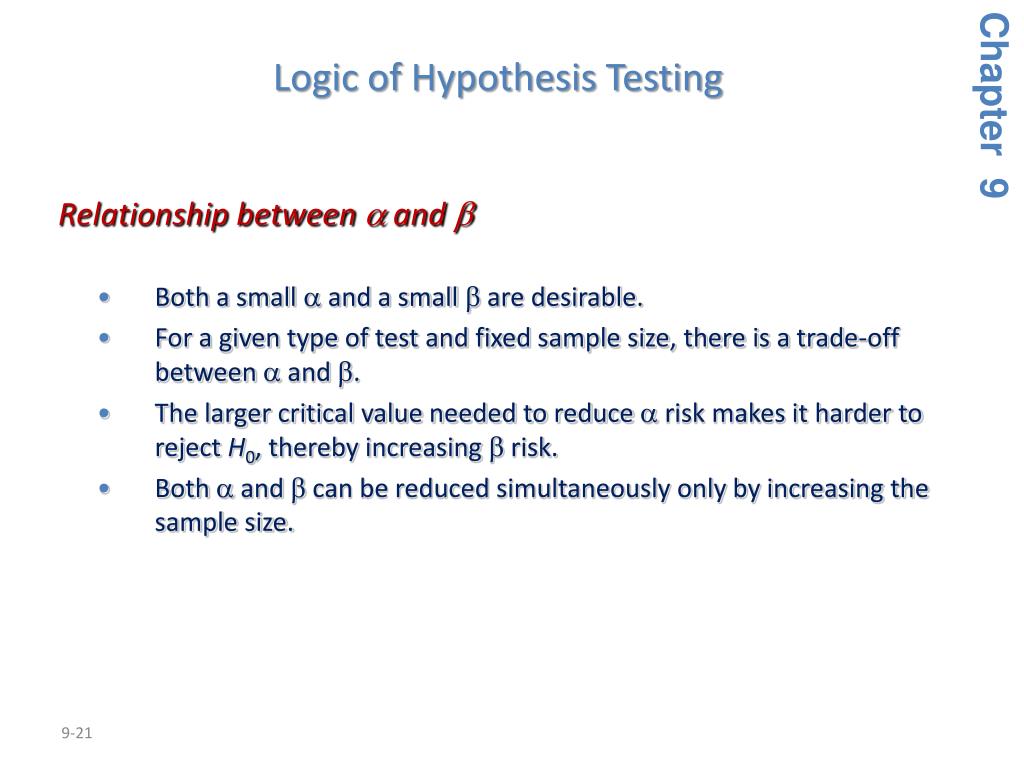 Logic of Hypothesis Testing

Chapter 9

Relationship between $\alpha$ and $\beta$

• Both a small $\alpha$ and a small $\beta$ are desirable.
• For a given type of test and fixed sample size, there is a trade-off between $\alpha$ and $\beta$.
• The larger critical value needed to reduce $\alpha$ risk makes it harder to reject $H_0$, thereby increasing $\beta$ risk.
• Both $\alpha$ and $\beta$ can be reduced simultaneously only by increasing the sample size.

9-21